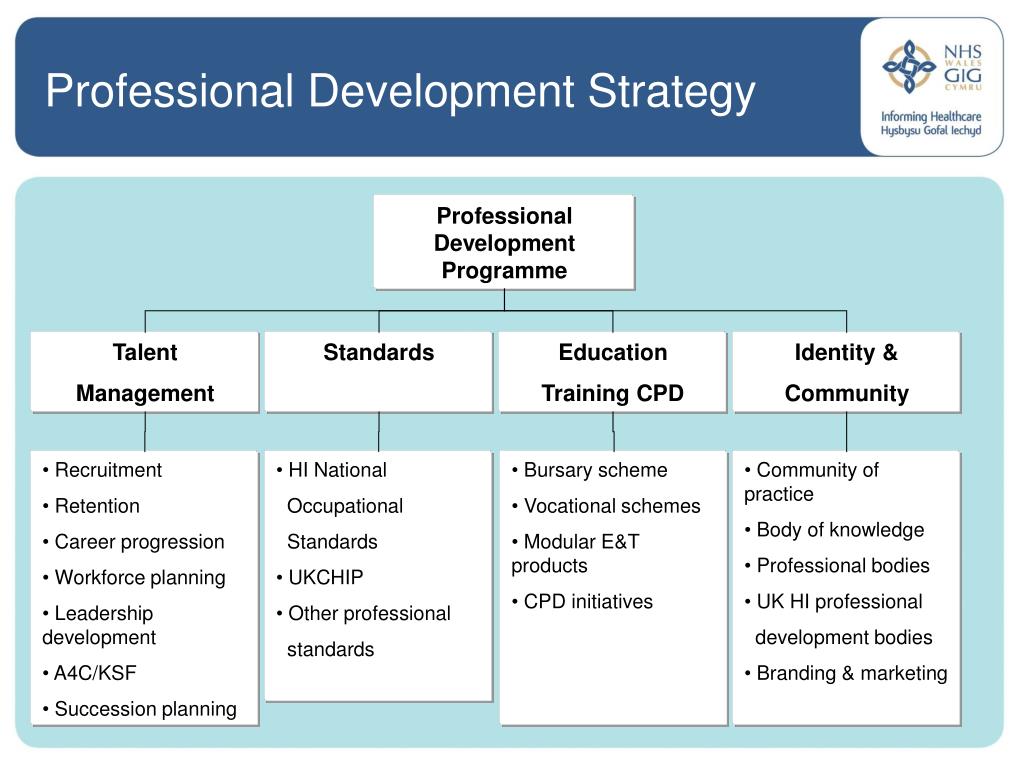 Professional Development Strategy

NHS WALES GIG CYMRU
Informing Healthcare
Hysbysu Gofal Iechyd

Professional Development Programme

Talent Management

Standards

Education Training CPD

Identity & Community

• Recruitment
• Retention
• Career progression
• Workforce planning
• Leadership development
• A4C/KSF
• Succession planning

• HI National Occupational Standards
• UKCHIP
• Other professional standards

• Bursary scheme
• Vocational schemes
• Modular E&T products
• CPD initiatives

• Community of practice
• Body of knowledge
• Professional bodies
• UK HI professional development bodies
• Branding & marketing